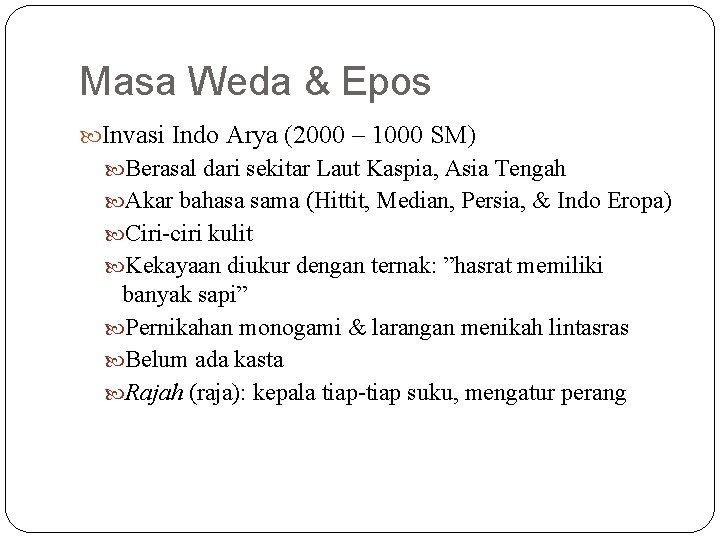 Masa Weda & Epos

Invasi Indo Arya (2000 – 1000 SM)

Berasal dari sekitar Laut Kaspia, Asia Tengah

Akar bahasa sama (Hittit, Median, Persia, & Indo Eropa)

Ciri-ciri kulit

Kekayaan diukur dengan ternak: ”hasrat memiliki banyak sapi”

Pernikahan monogami & larangan menikah lintasras

Belum ada kasta

Rajah (raja): kepala tiap-tiap suku, mengatur perang